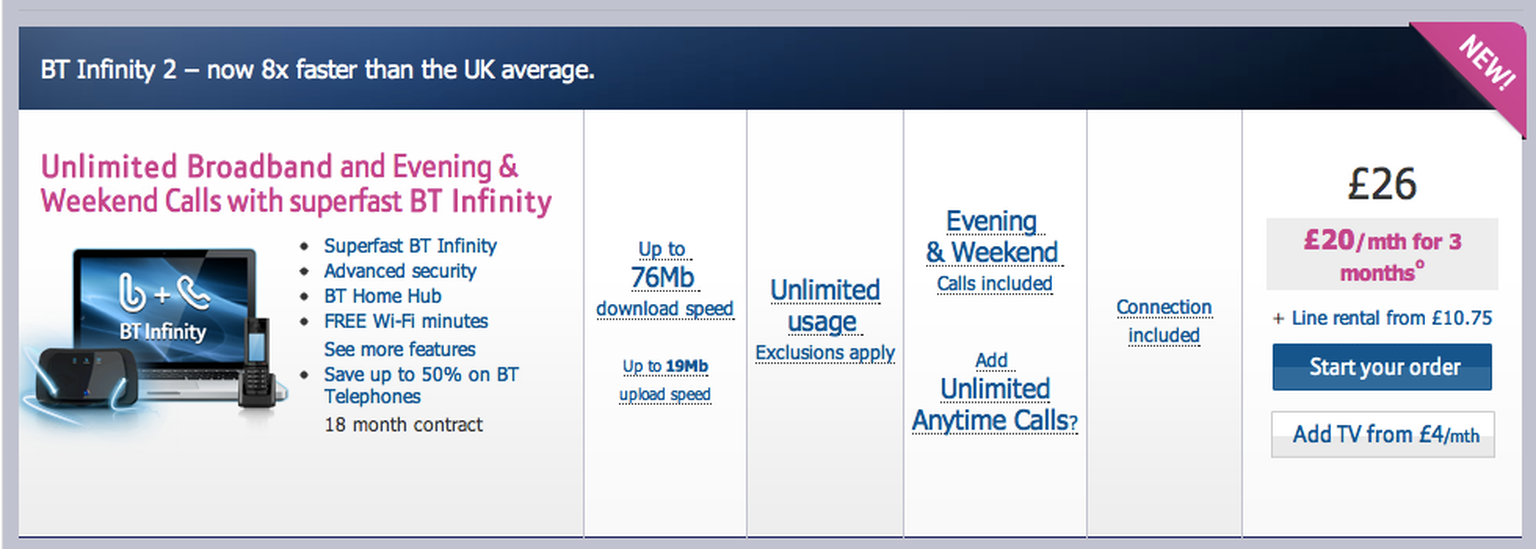 BT Infinity 2 – now 8x faster than the UK average.

NEW!

Unlimited Broadband and Evening & Weekend Calls with superfast BT Infinity

BT Infinity

- Superfast BT Infinity
- Advanced security
- BT Home Hub
- FREE Wi-Fi minutes

See more features

- Save up to 50% on BT Telephones

18 month contract

Up to 76Mb download speed

Up to 19Mb upload speed

Unlimited usage
Exclusions apply

Evening & Weekend
Calls included

Add Unlimited Anytime Calls?

Connection included

£26

£20/mth for 3 months°

+ Line rental from £10.75

Start your order

Add TV from £4/mth